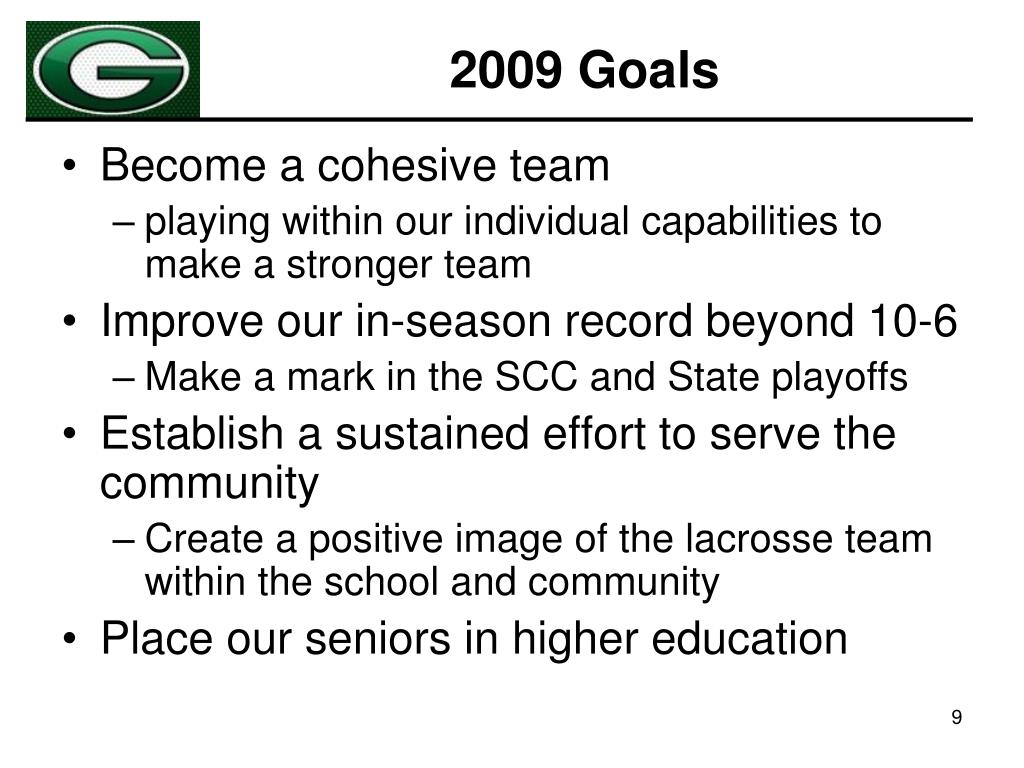 G

2009 Goals

• Become a cohesive team
– playing within our individual capabilities to make a stronger team
• Improve our in-season record beyond 10-6
– Make a mark in the SCC and State playoffs
• Establish a sustained effort to serve the community
– Create a positive image of the lacrosse team within the school and community
• Place our seniors in higher education

9